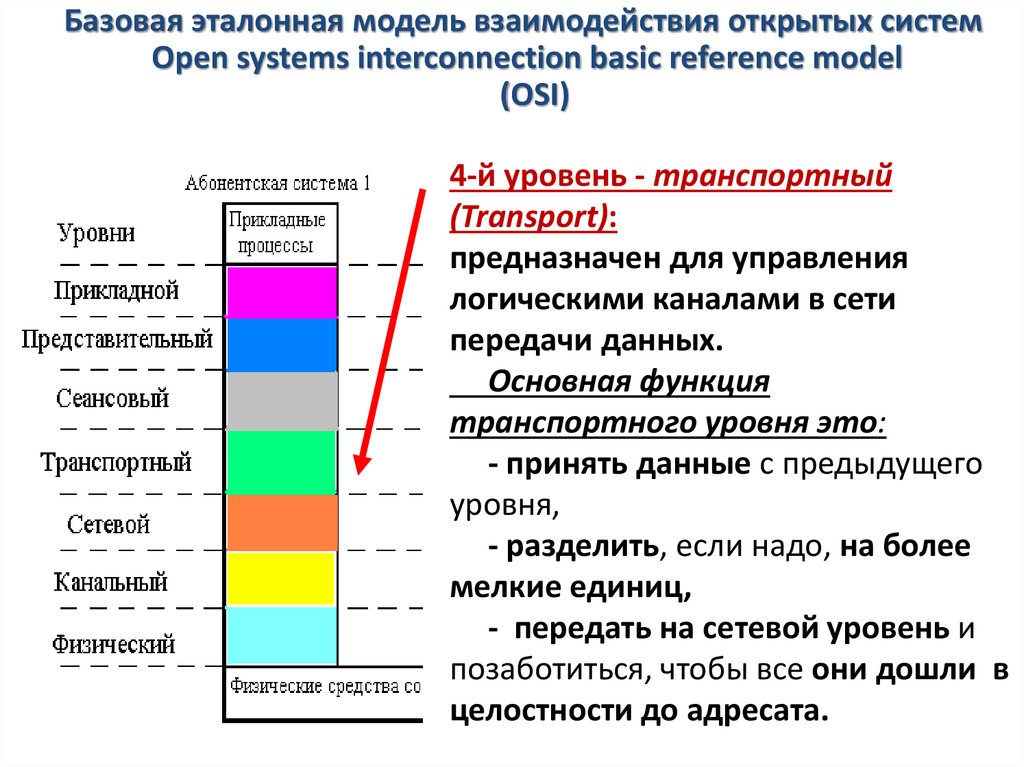 Базовая эталонная модель взаимодействия открытых систем
Open systems interconnection basic reference model
(OSI)

Абонентская система 1

Уровни

Прикладные процессы

Прикладной

Представительный

Сеансовый

Транспортный

Сетевой

Канальный

Физический

Физические средства со

4-й уровень - транспортный (Transport):
предназначен для управления логическими каналами в сети передачи данных.

Основная функция транспортного уровня это:

- принять данные с предыдущего уровня,

- разделить, если надо, на более мелкие единиц,

- передать на сетевой уровень и позаботиться, чтобы все они дошли в целостности до адресата.